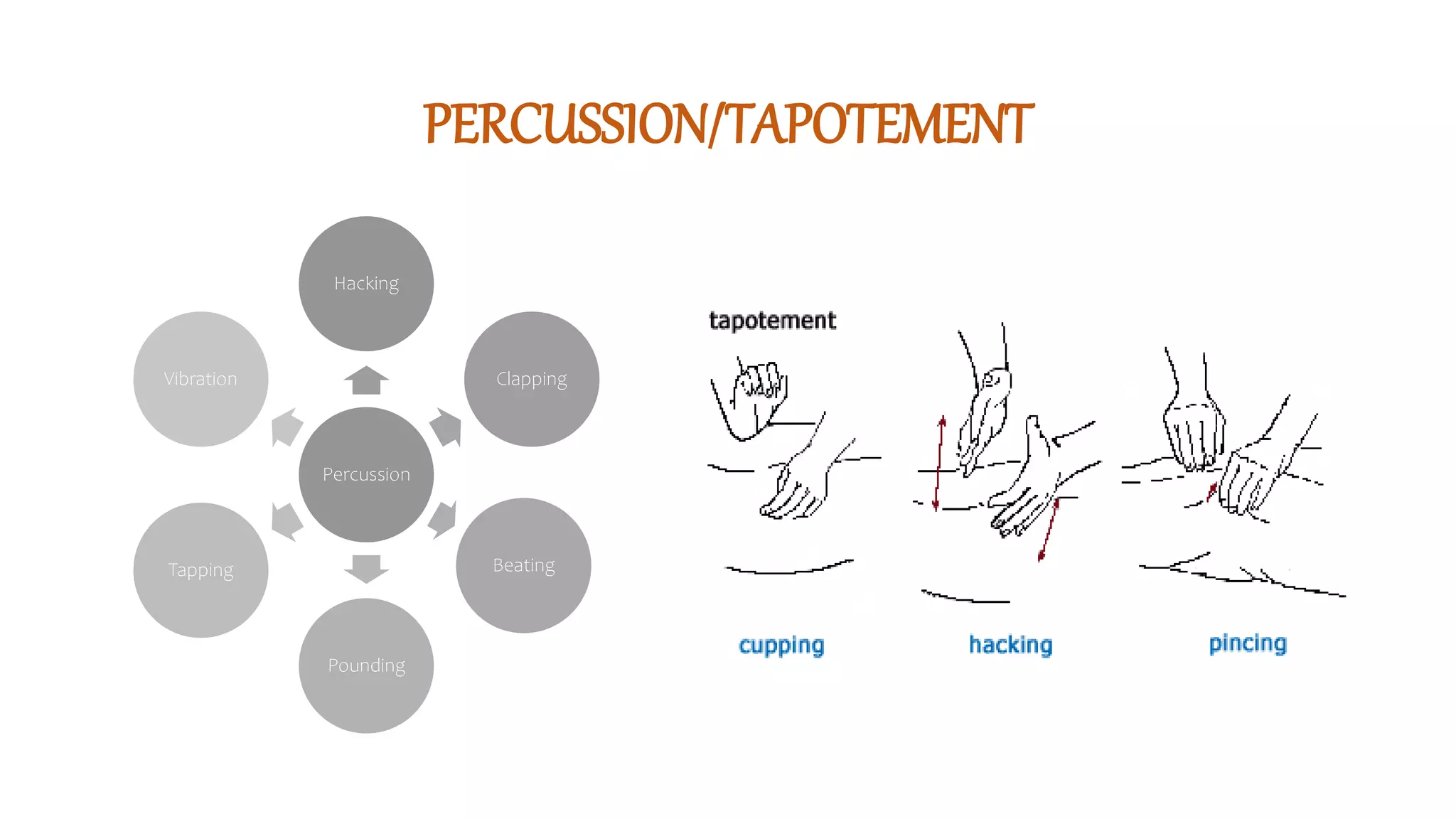 PERCUSSION/TAPOTEMENT

Percussion

Hacking

Clapping

Beating

Pounding

Tapping

Vibration

tapotement

cupping

hacking

pincing